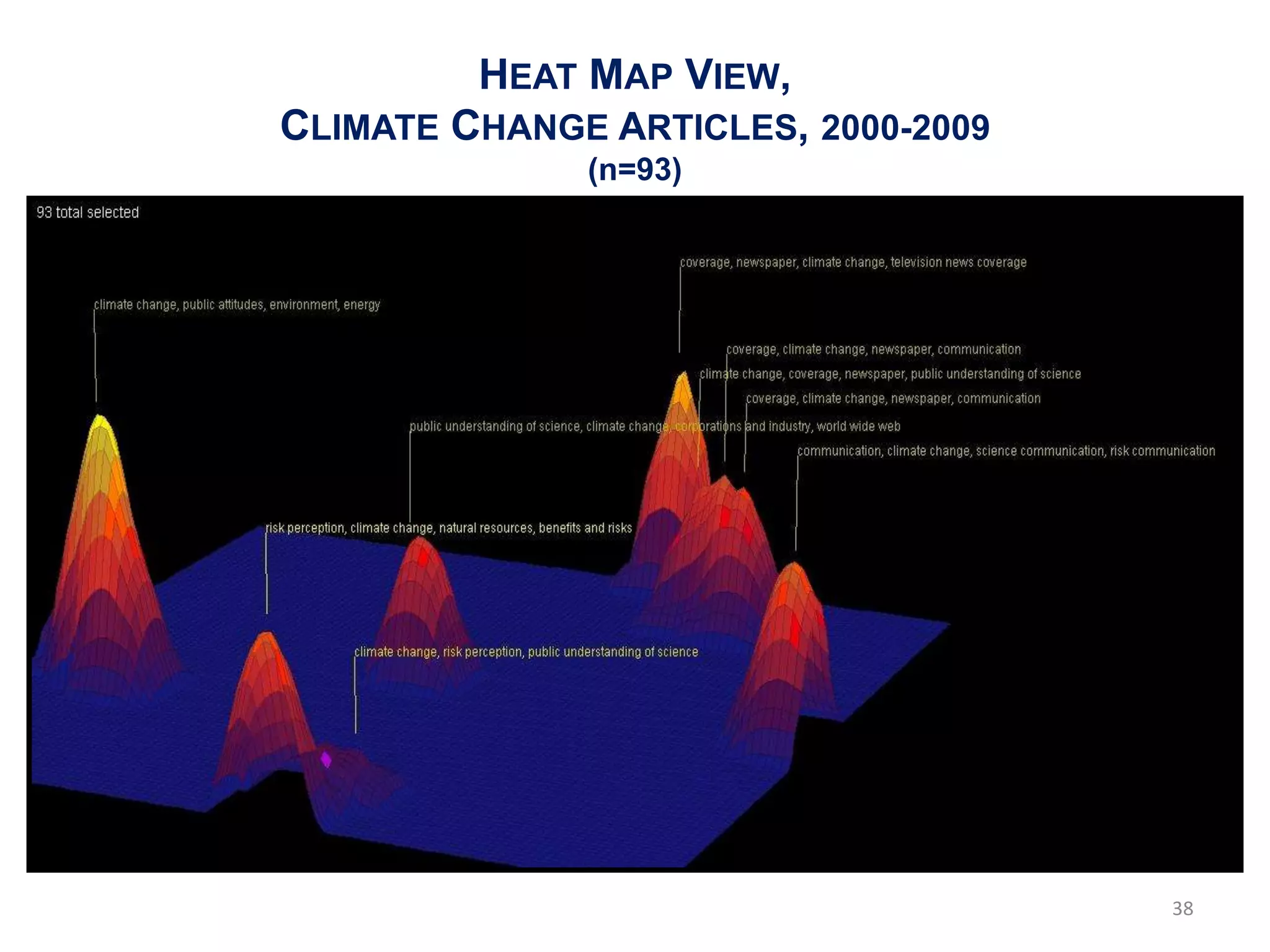 HEAT MAP VIEW,
CLIMATE CHANGE ARTICLES, 2000-2009
(n=93)

93 total selected

coverage, newspaper, climate change, television news coverage

climate change, public attitudes, environment, energy

coverage, climate change, newspaper, communication

climate change, coverage, newspaper, public understanding of science

coverage, climate change, newspaper, communication

public understanding of science, climate change, corporations and industry, world wide web

communication, climate change, science communication, risk communication

risk perception, climate change, natural resources, benefits and risks

climate change, risk perception, public understanding of science

38